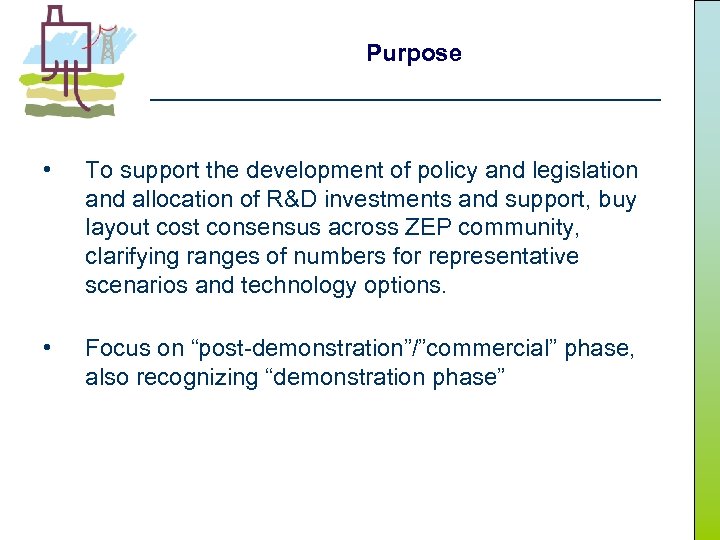 Purpose

• To support the development of policy and legislation and allocation of R&D investments and support, buy layout cost consensus across ZEP community, clarifying ranges of numbers for representative scenarios and technology options.

• Focus on “post-demonstration”/”commercial” phase, also recognizing “demonstration phase”